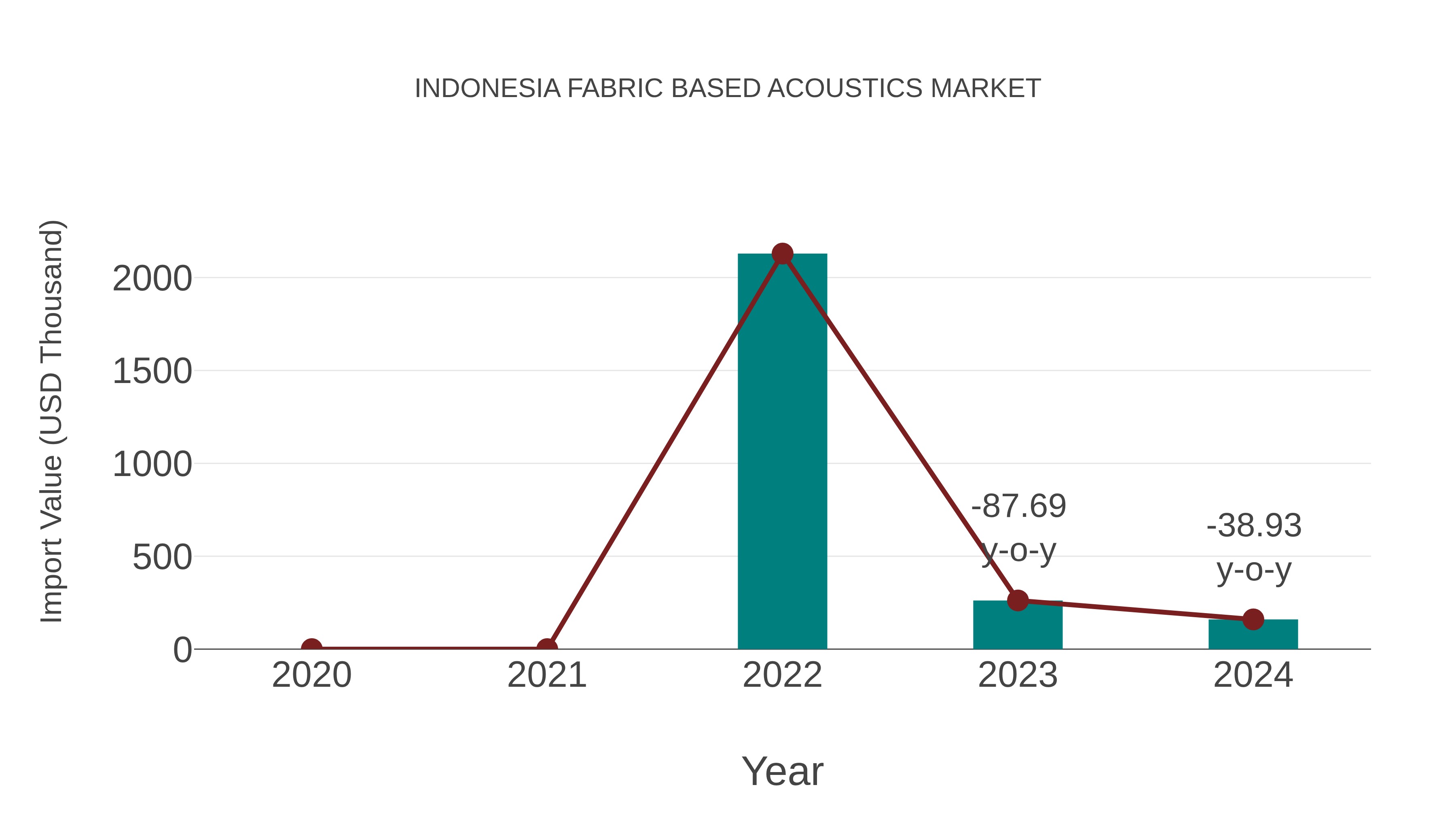 INDONESIA FABRIC BASED ACOUSTICS MARKET

Import Value (USD Thousand)

2000
1500
1000
500
0

-87.69 y-o-y

-38.93 y-o-y

2020
2021
2022
2023
2024

Year